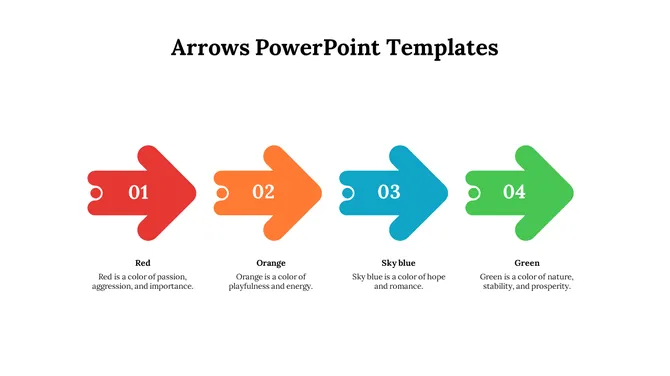 Arrows PowerPoint Templates

01

02

03

04

Red
Red is a color of passion, aggression, and importance.

Orange
Orange is a color of playfulness and energy.

Sky blue
Sky blue is a color of hope and romance.

Green
Green is a color of nature, stability, and prosperity.